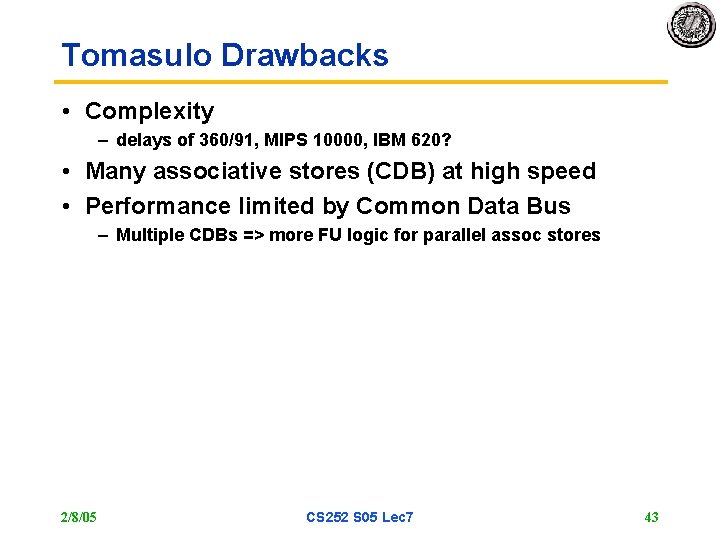 Tomasulo Drawbacks

• Complexity
 – delays of 360/91, MIPS 10000, IBM 620?
• Many associative stores (CDB) at high speed
• Performance limited by Common Data Bus
 – Multiple CDBs => more FU logic for parallel assoc stores

2/8/05 CS252 S05 Lec7 43